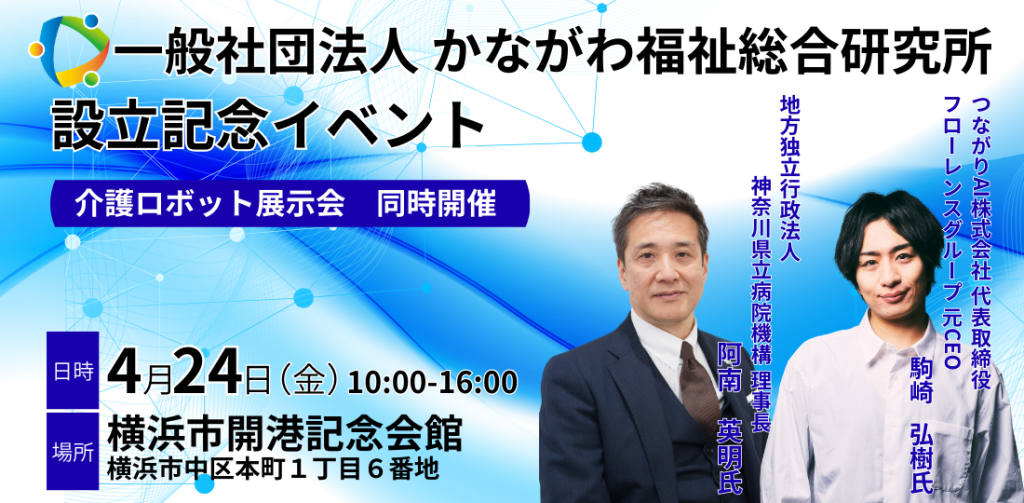 一般社団法人 かながわ福祉総合研究所
設立記念イベント

介護ロボット展示会　同時開催

日時 4月24日（金）10:00-16:00

場所 横浜市開港記念会館
横浜市中区本町１丁目６番地

地方独立行政法人
神奈川県立病院機構 理事長
阿南 英明氏

つながりAI株式会社 代表取締役
フローレンスグループ 元CEO
駒崎 弘樹氏